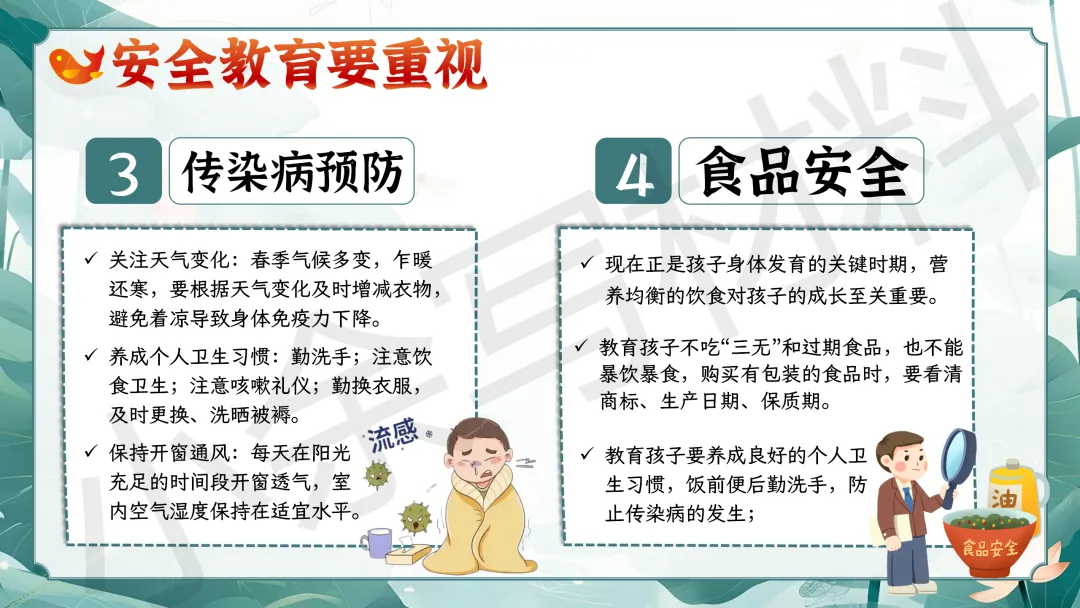 安全教育要重视

3 传染病预防

✓ 关注天气变化：春季气候多变，乍暖还寒，要根据天气变化及时增减衣物，避免着凉导致身体免疫力下降。

✓ 养成个人卫生习惯：勤洗手；注意饮食卫生；注意咳嗽礼仪；勤换衣服，及时更换、洗晒被褥。

✓ 保持开窗通风：每天在阳光充足的时间段开窗透气，室内空气湿度保持在适宜水平。

流感

4 食品安全

✓ 现在正是孩子身体发育的关键时期，营养均衡的饮食对孩子的成长至关重要。

✓ 教育孩子不吃“三无”和过期食品，也不能暴饮暴食，购买有包装的食品时，要看清商标、生产日期、保质期。

✓ 教育孩子要养成良好的个人卫生习惯，饭前便后勤洗手，防止传染病的发生；

油

食品安全